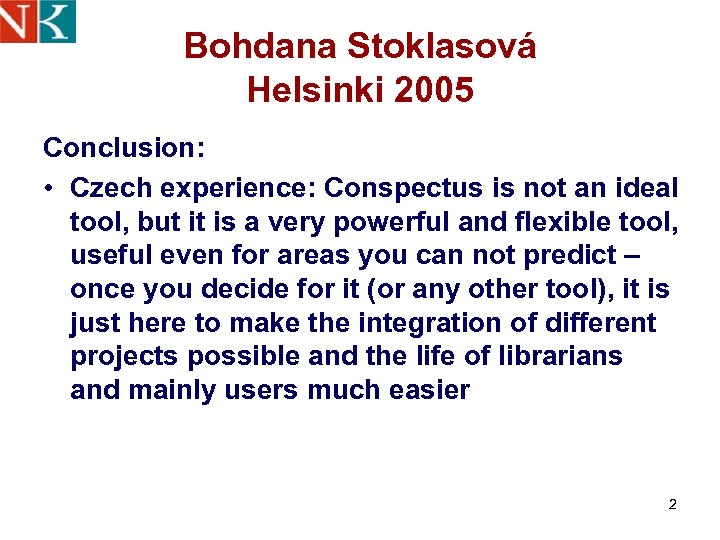 NK

Bohdana Stoklasová
Helsinki 2005

Conclusion:

• Czech experience: Conspectus is not an ideal tool, but it is a very powerful and flexible tool, useful even for areas you can not predict – once you decide for it (or any other tool), it is just here to make the integration of different projects possible and the life of librarians and mainly users much easier

2